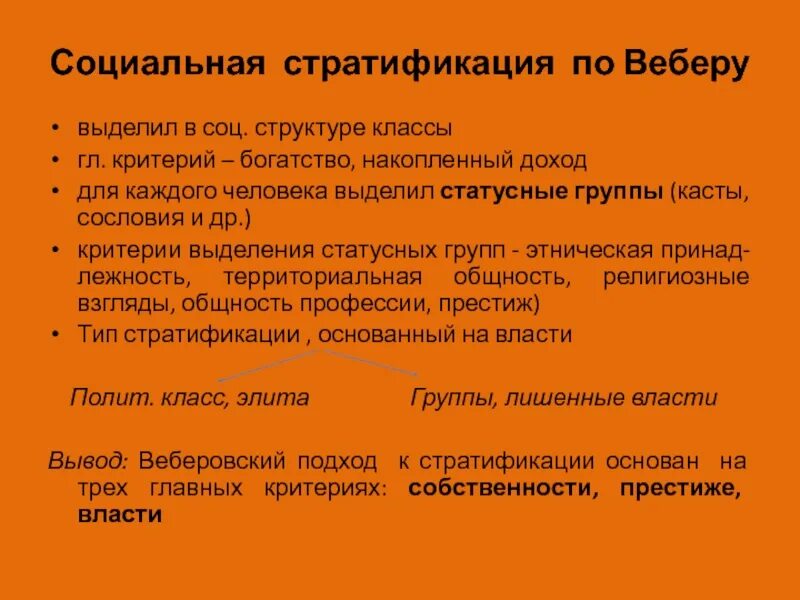 Социальная стратификация по Веберу

• выделил в соц. структуре классы
• гл. критерий – богатство, накопленный доход
• для каждого человека выделил статусные группы (касты, сословия и др.)
• критерии выделения статусных групп - этническая принадлежность, территориальная общность, религиозные взгляды, общность профессии, престиж)
• Тип стратификации , основанный на власти

Полит. класс, элита

Группы, лишенные власти

Вывод: Веберовский подход к стратификации основан на трех главных критериях: собственности, престиже, власти